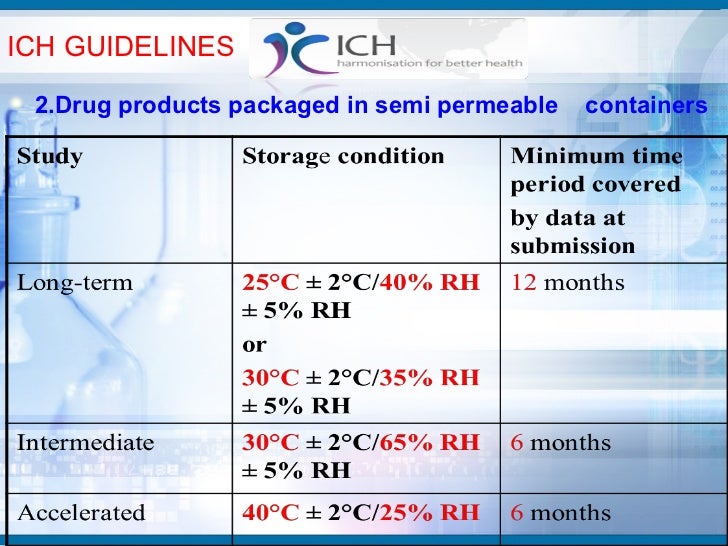 ICH GUIDELINES

ICH
harmonisation for better health

2.Drug products packaged in semi permeable containers

| Study | Storage condition | Minimum time period covered by data at submission |
|---|---|---|
| Long-term | 25°C ± 2°C/40% RH ± 5% RH or 30°C ± 2°C/35% RH ± 5% RH | 12 months |
| Intermediate | 30°C ± 2°C/65% RH ± 5% RH | 6 months |
| Accelerated | 40°C ± 2°C/25% RH | 6 months |